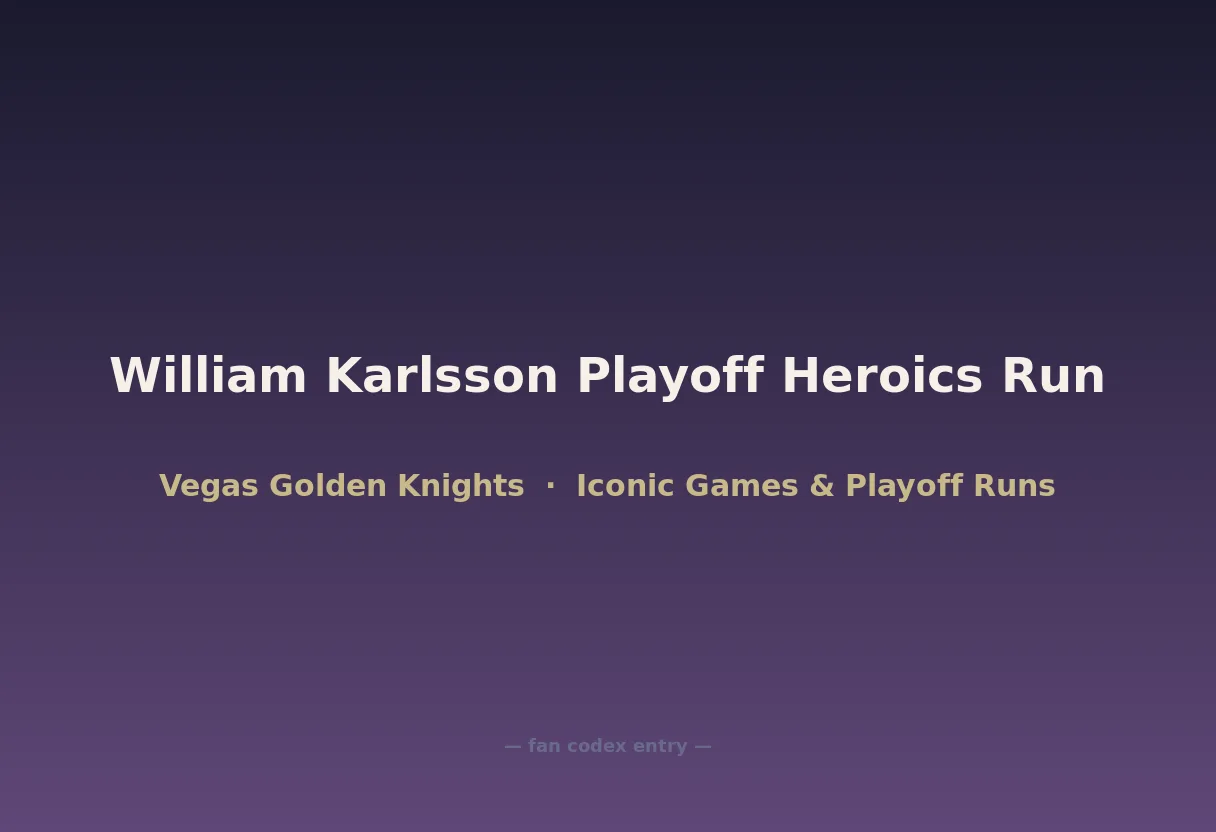 William Karlsson Playoff Heroics Run

Vegas Golden Knights · Iconic Games & Playoff Runs

— fan codex entry —